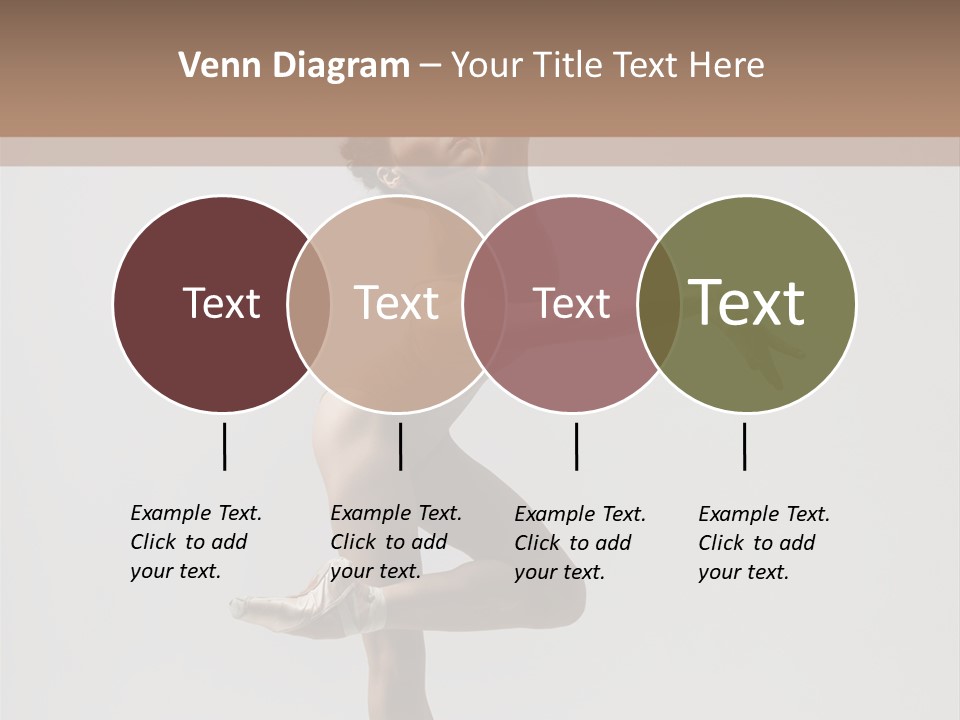 Venn Diagram – Your Title Text Here

Text

Text

Text

Text

Example Text. Click to add your text.

Example Text. Click to add your text.

Example Text. Click to add your text.

Example Text. Click to add your text.